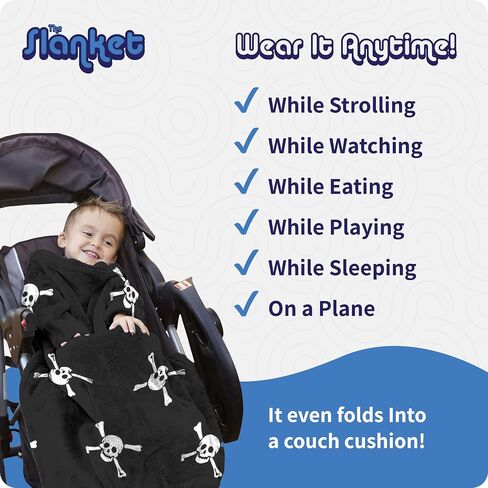 The Slanket

Wear It Anytime!

✓ While Strolling
✓ While Watching
✓ While Eating
✓ While Playing
✓ While Sleeping
✓ On a Plane

It even folds Into a couch cushion!